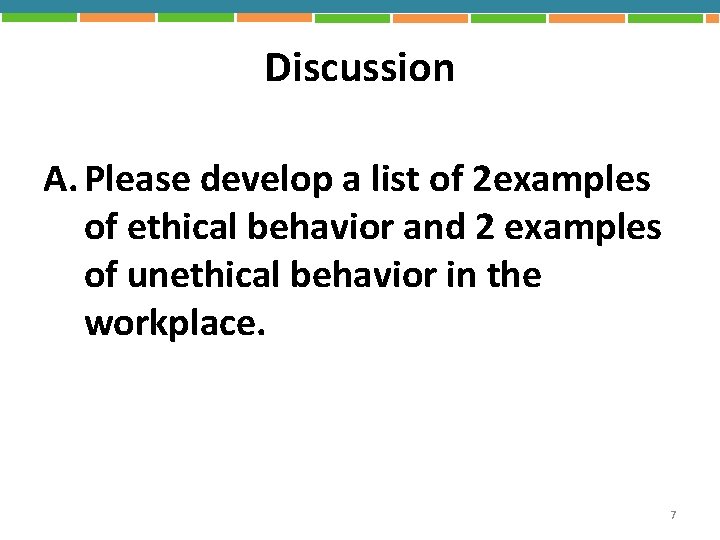 Discussion

A. Please develop a list of 2examples of ethical behavior and 2 examples of unethical behavior in the workplace.

7